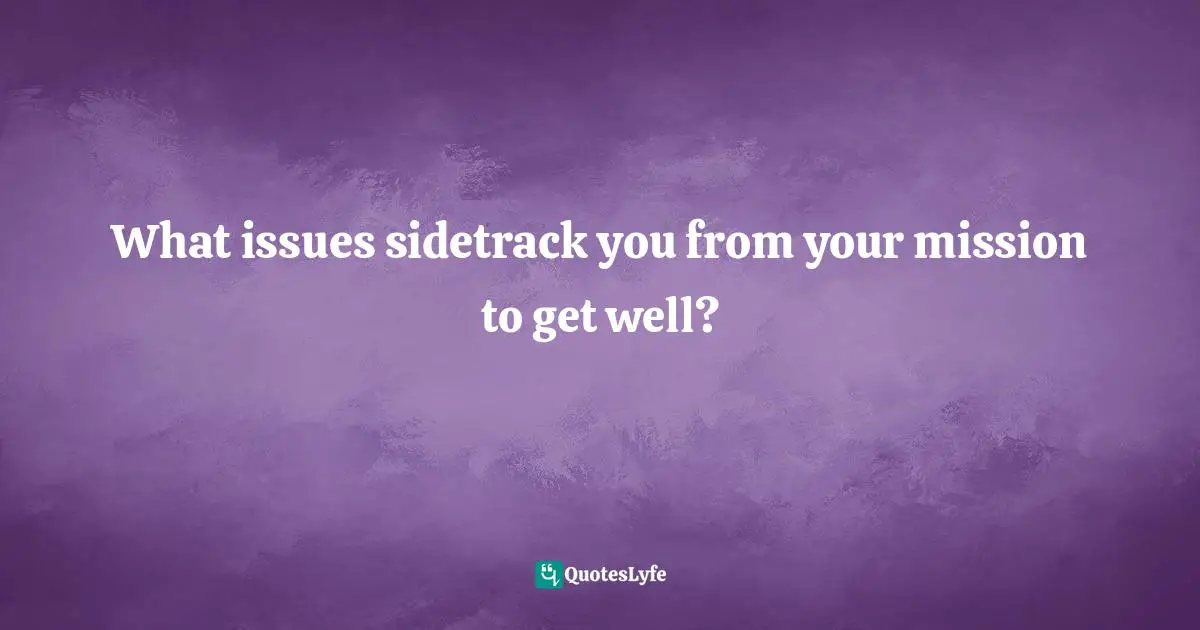 What issues sidetrack you from your mission to get well?

QuotesLyfe